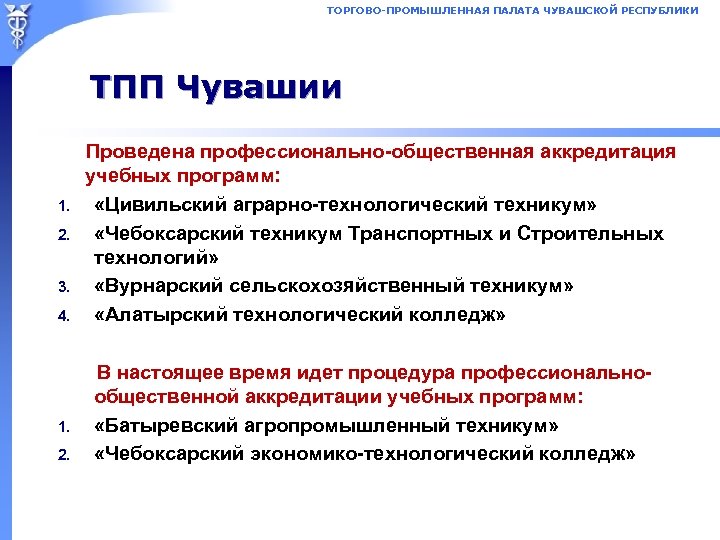 ТОРГОВО-ПРОМЫШЛЕННАЯ ПАЛАТА ЧУВАШСКОЙ РЕСПУБЛИКИ

ТПП Чувашии

Проведена профессионально-общественная аккредитация учебных программ:

1. «Цивильский аграрно-технологический техникум»
2. «Чебоксарский техникум Транспортных и Строительных технологий»
3. «Вурнарский сельскохозяйственный техникум»
4. «Алатырский технологический колледж»

В настоящее время идет процедура профессионально-общественной аккредитации учебных программ:

1. «Батыревский агропромышленный техникум»
2. «Чебоксарский экономико-технологический колледж»